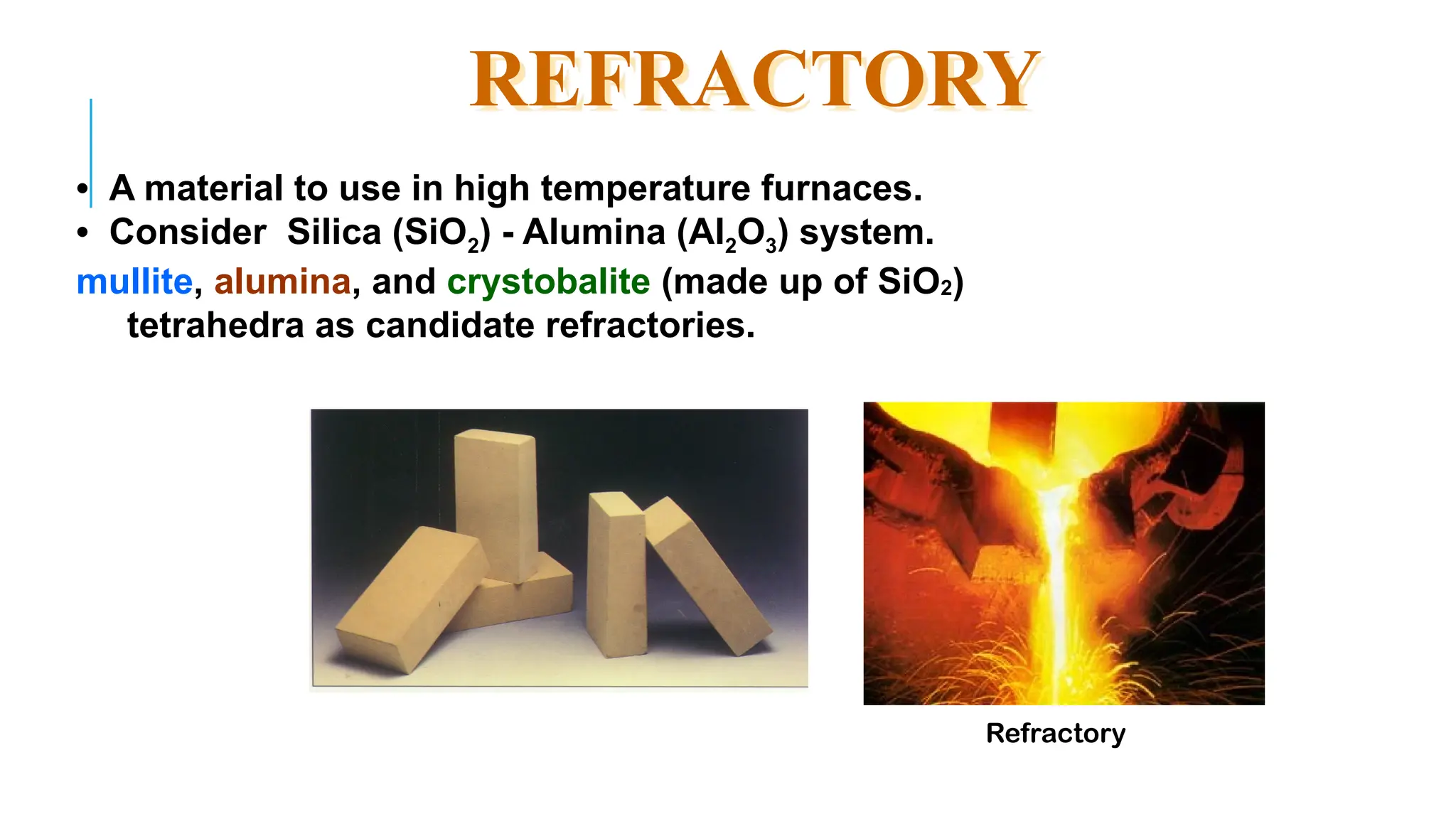 REFRACTORY

• A material to use in high temperature furnaces.
• Consider Silica ($SiO_2$) - Alumina ($Al_2O_3$) system.

mullite, alumina, and crystobalite (made up of $SiO_2$) tetrahedra as candidate refractories.

Refractory